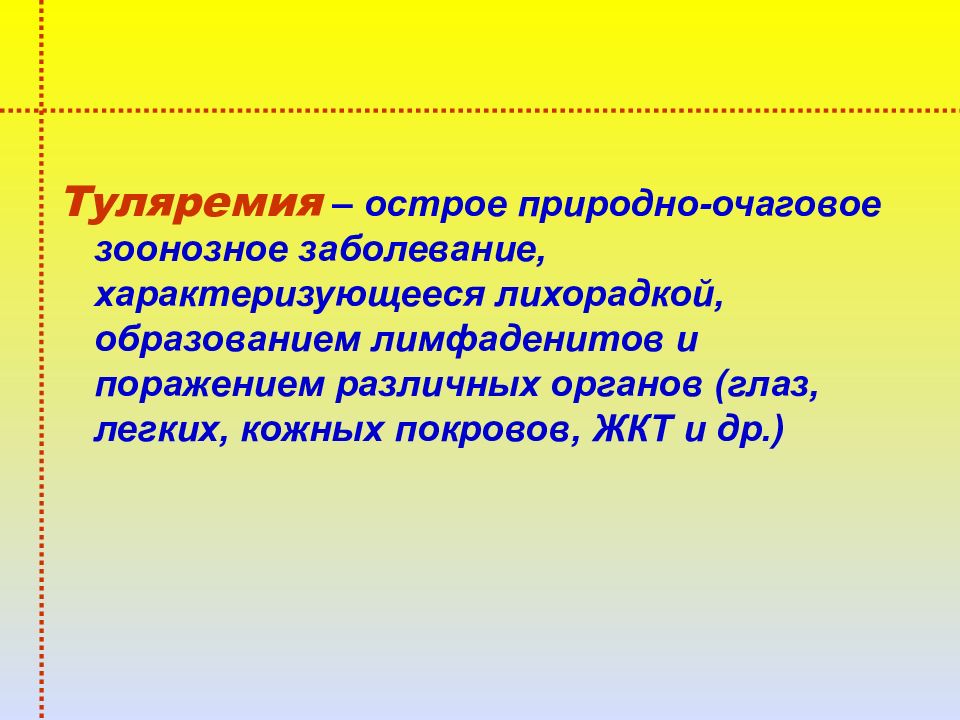 Туляремия – острое природно-очаговое зоонозное заболевание, характеризующееся лихорадкой, образованием лимфаденитов и поражением различных органов (глаз, легких, кожных покровов, ЖКТ и др.)